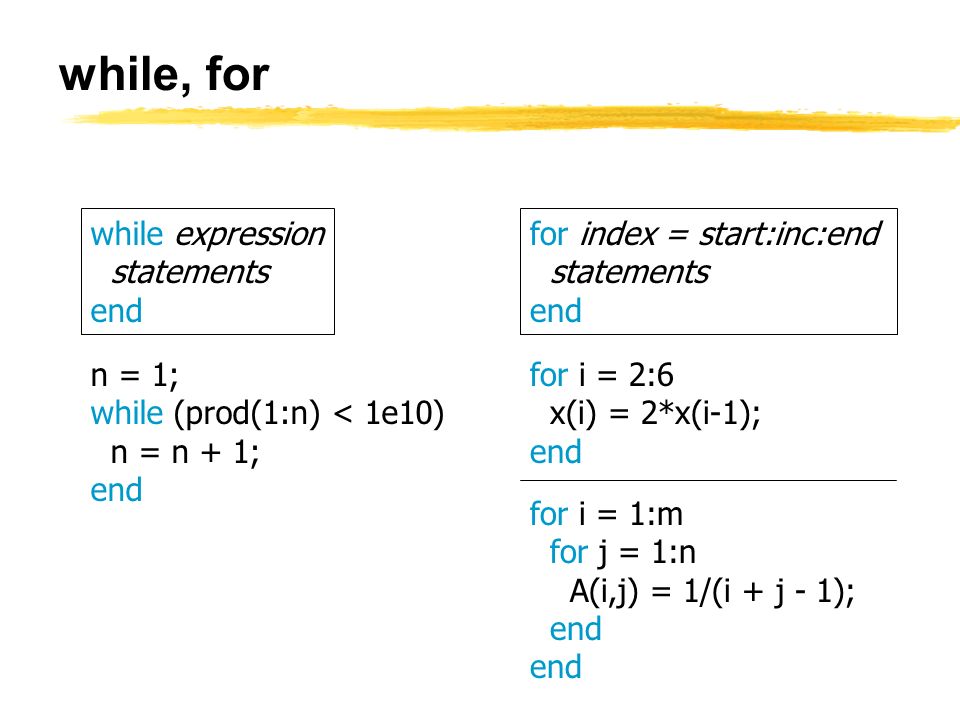 while, for

while expression
statements
end

n = 1;
while (prod(1:n) < 1e10)
n = n + 1;
end

for index = start:inc:end
statements
end

for i = 2:6
x(i) = 2*x(i-1);
end

for i = 1:m
for j = 1:n
A(i,j) = 1/(i + j - 1);
end
end